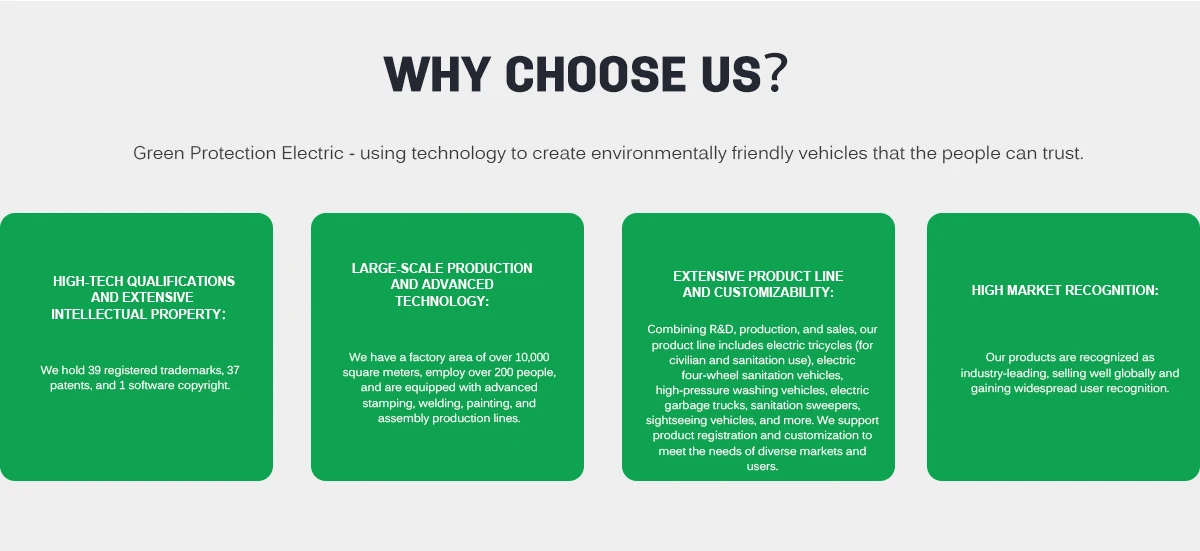 WHY CHOOSE US?

Green Protection Electric - using technology to create environmentally friendly vehicles that the people can trust.

HIGH-TECH QUALIFICATIONS AND EXTENSIVE INTELLECTUAL PROPERTY:

We hold 39 registered trademarks, 37 patents, and 1 software copyright.

LARGE-SCALE PRODUCTION AND ADVANCED TECHNOLOGY:

We have a factory area of over 10,000 square meters, employ over 200 people, and are equipped with advanced stamping, welding, painting, and assembly production lines.

EXTENSIVE PRODUCT LINE AND CUSTOMIZABILITY:

Combining R&D, production, and sales, our product line includes electric tricycles (for civilian and sanitation use), electric four-wheel sanitation vehicles, high-pressure washing vehicles, electric garbage trucks, sanitation sweepers, sightseeing vehicles, and more. We support product registration and customization to meet the needs of diverse markets and users.

HIGH MARKET RECOGNITION:

Our products are recognized as industry-leading, selling well globally and gaining widespread user recognition.